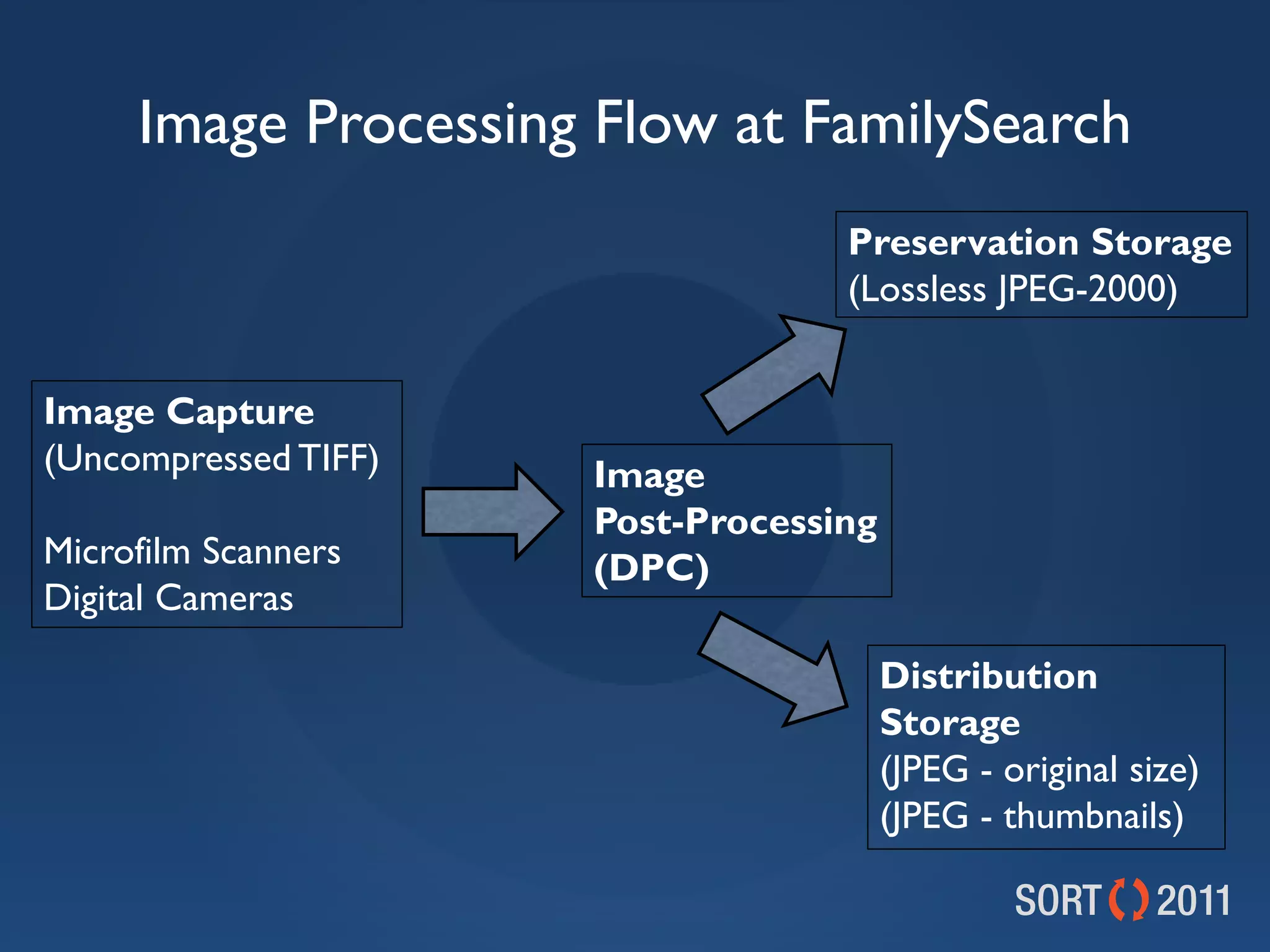 Image Processing Flow at FamilySearch

Image Capture
(Uncompressed TIFF)

Microfilm Scanners
Digital Cameras

Image
Post-Processing
(DPC)

Preservation Storage
(Lossless JPEG-2000)

Distribution
Storage
(JPEG - original size)
(JPEG - thumbnails)

SORT 2011